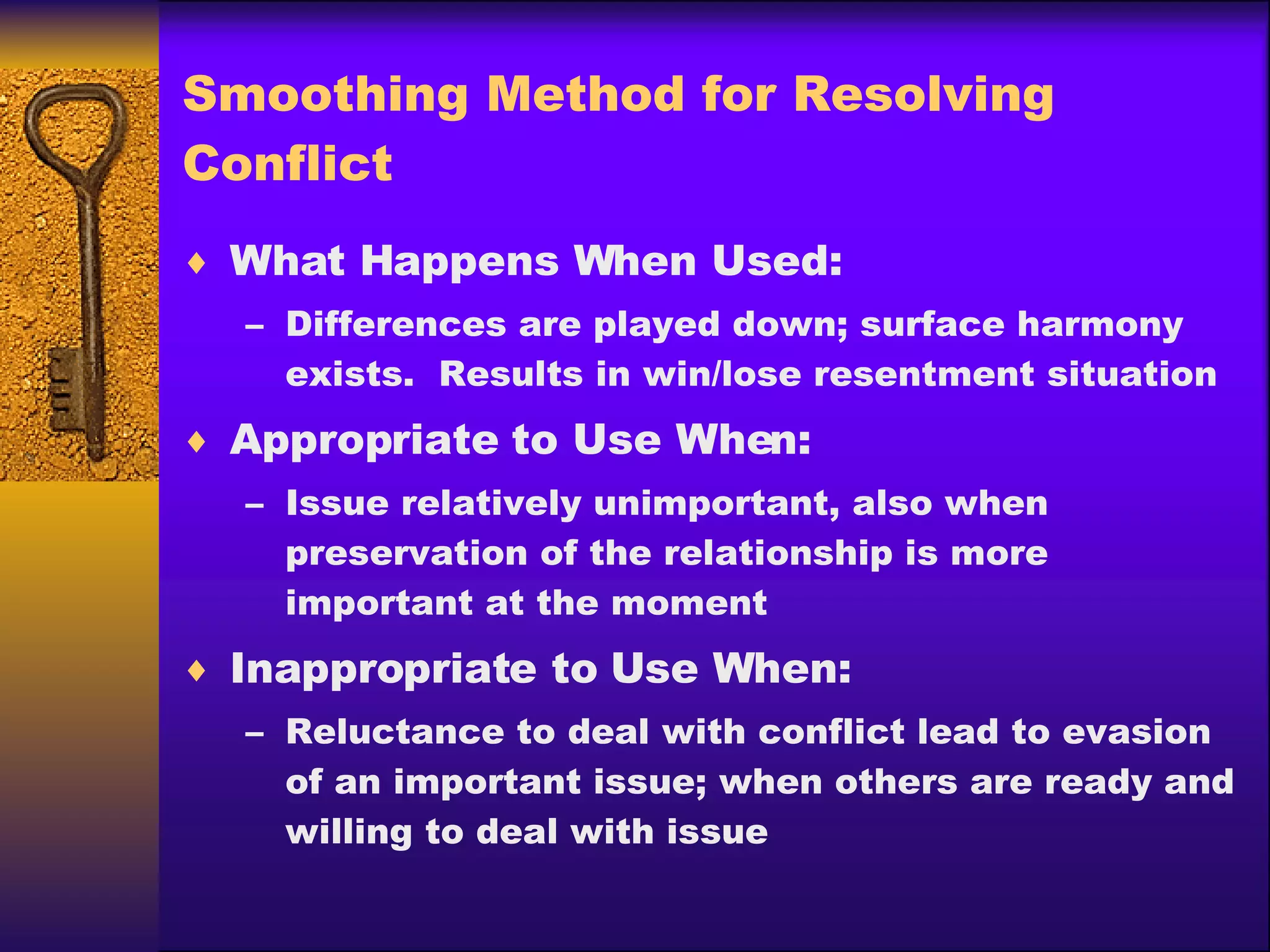 Smoothing Method for Resolving Conflict

♦ What Happens When Used:

– Differences are played down; surface harmony exists. Results in win/lose resentment situation

♦ Appropriate to Use When:

– Issue relatively unimportant, also when preservation of the relationship is more important at the moment

♦ Inappropriate to Use When:

– Reluctance to deal with conflict lead to evasion of an important issue; when others are ready and willing to deal with issue